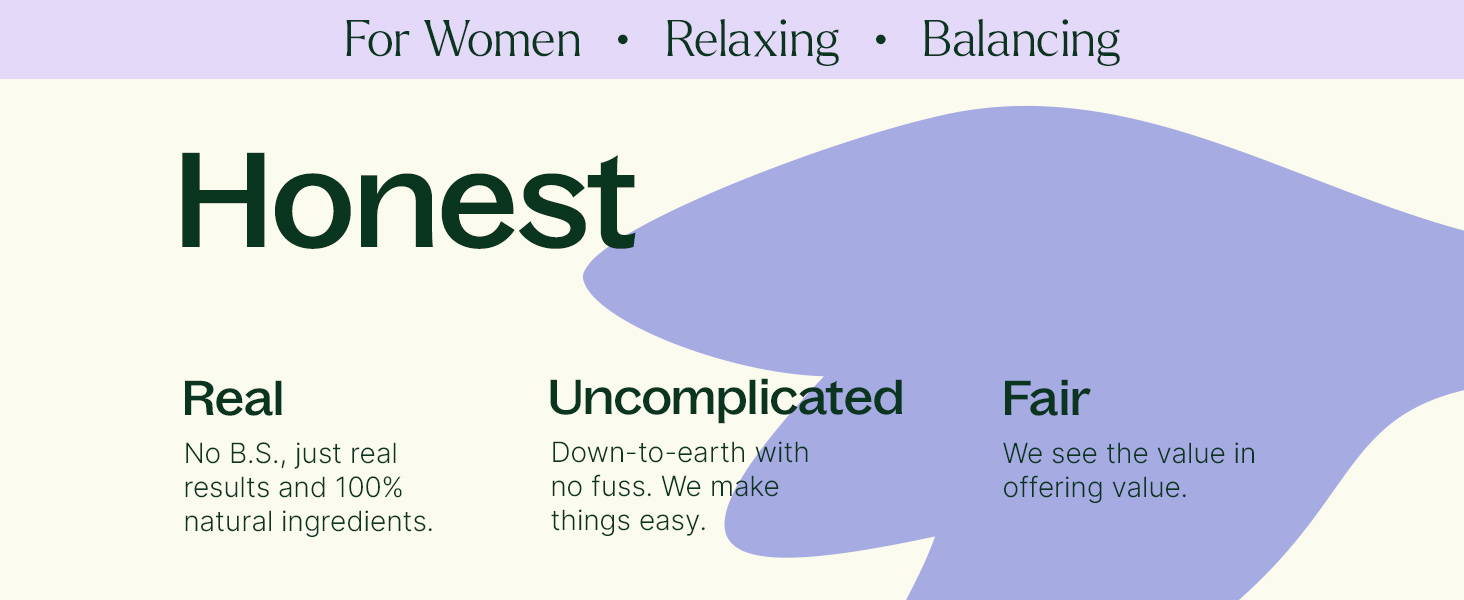 For Women • Relaxing • Balancing

Honest

Real

No B.S., just real results and 100% natural ingredients.

Uncomplicated

Down-to-earth with no fuss. We make things easy.

Fair

We see the value in offering value.